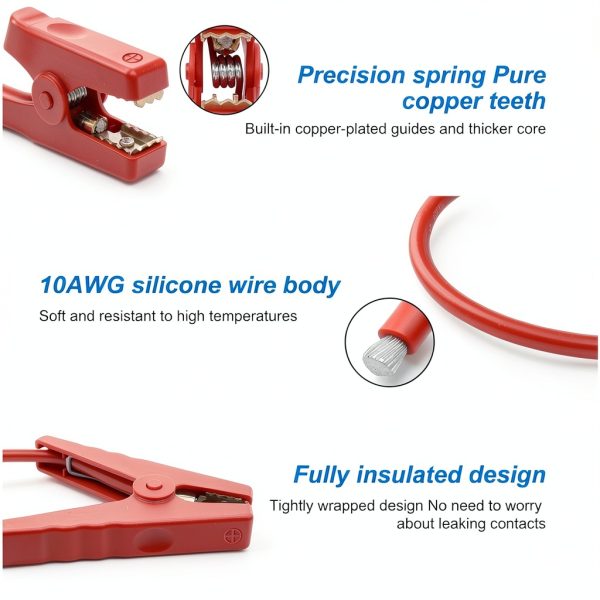 Precision spring Pure copper teeth

Built-in copper-plated guides and thicker core

10AWG silicone wire body

Soft and resistant to high temperatures

Fully insulated design

Tightly wrapped design No need to worry about leaking contacts